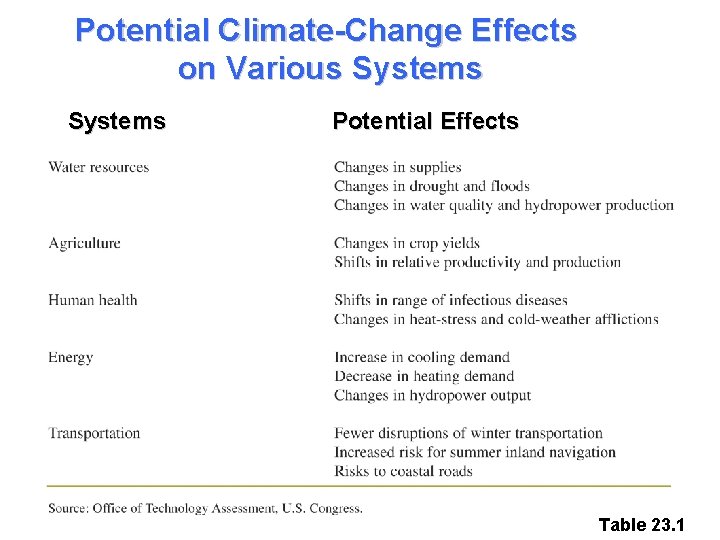 Potential Climate-Change Effects on Various Systems

| Systems | Potential Effects |
|---|---|
| Water resources | Changes in supplies<br>Changes in drought and floods<br>Changes in water quality and hydropower production |
| Agriculture | Changes in crop yields<br>Shifts in relative productivity and production |
| Human health | Shifts in range of infectious diseases<br>Changes in heat-stress and cold-weather afflictions |
| Energy | Increase in cooling demand<br>Decrease in heating demand<br>Changes in hydropower output |
| Transportation | Fewer disruptions of winter transportation<br>Increased risk for summer inland navigation<br>Risks to coastal roads |

Source: Office of Technology Assessment, U.S. Congress.

Table 23.1